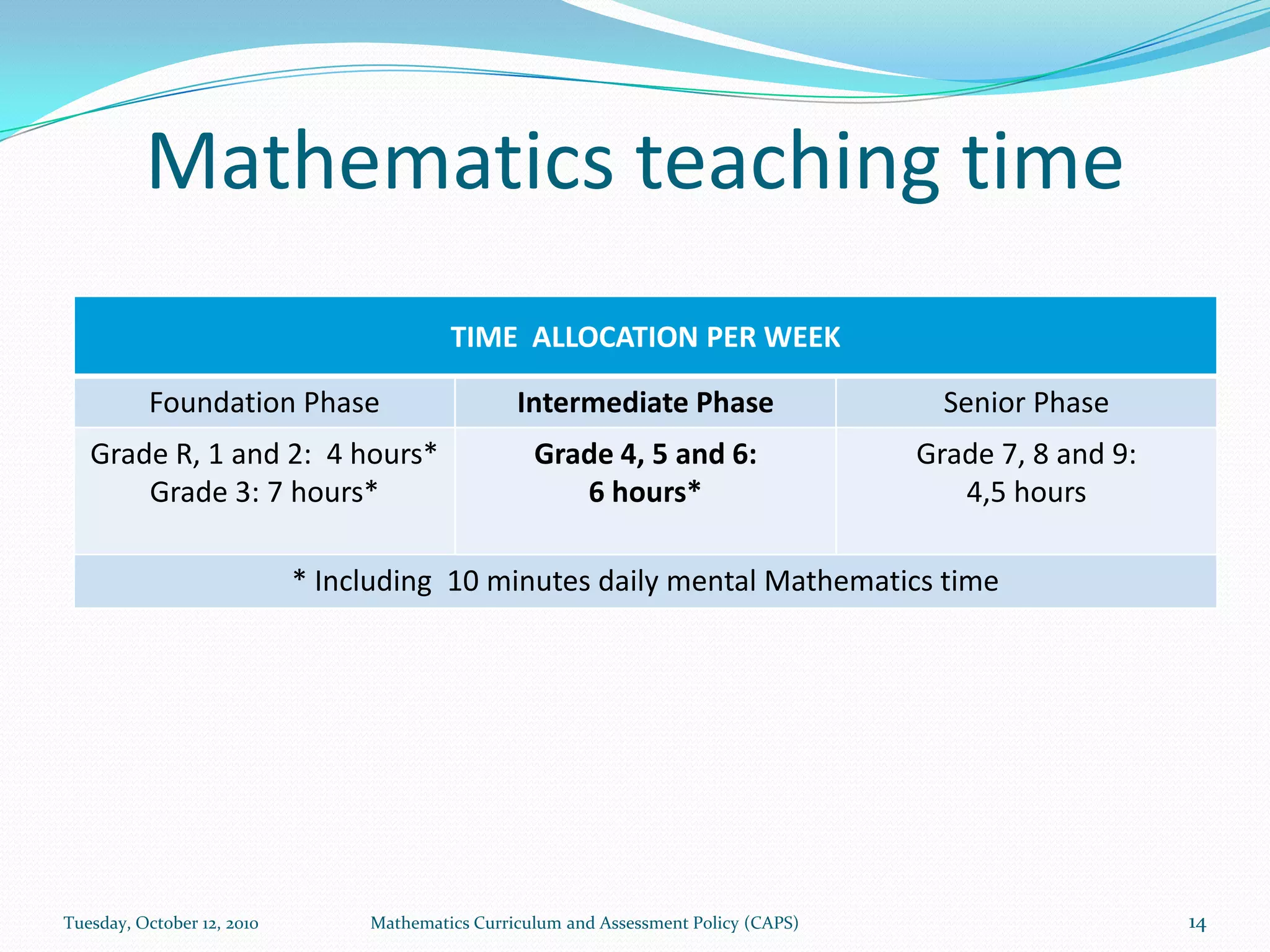 Mathematics teaching time

| TIME ALLOCATION PER WEEK | | |
|---|---|---|
| Foundation Phase | Intermediate Phase | Senior Phase |
| Grade R, 1 and 2: 4 hours* Grade 3: 7 hours* | Grade 4, 5 and 6: 6 hours* | Grade 7, 8 and 9: 4,5 hours |
| * Including 10 minutes daily mental Mathematics time | | |

Tuesday, October 12, 2010 Mathematics Curriculum and Assessment Policy (CAPS) 14